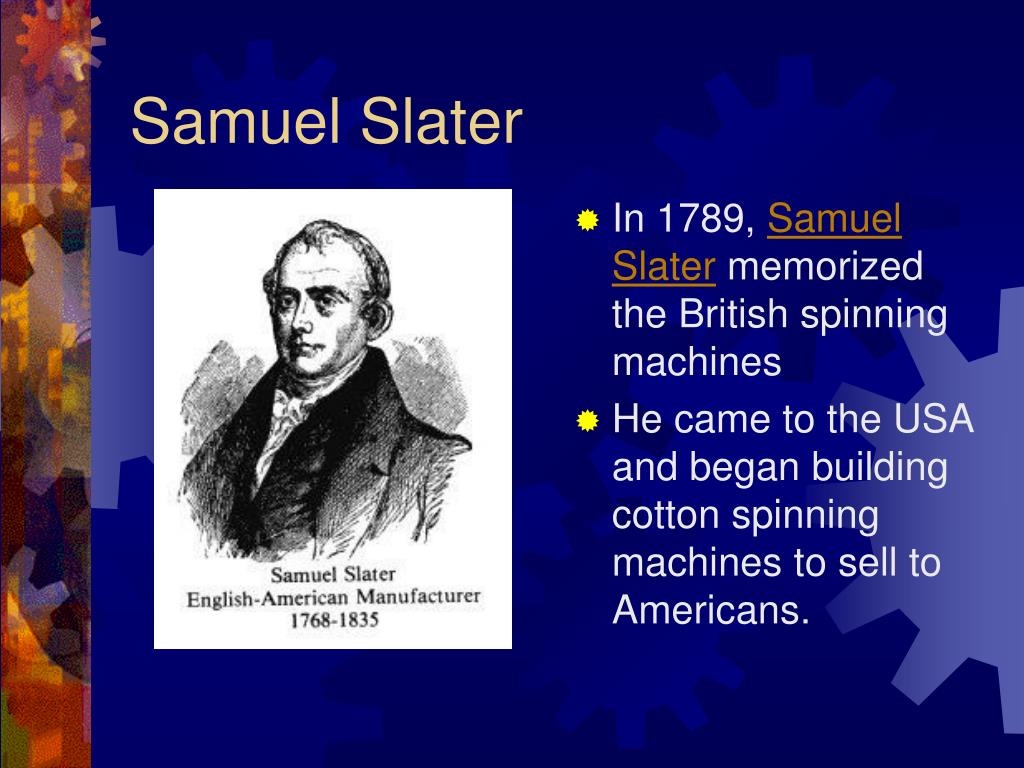 Samuel Slater

Samuel Slater
English-American Manufacturer
1768-1835

In 1789, Samuel Slater memorized the British spinning machines

He came to the USA and began building cotton spinning machines to sell to Americans.